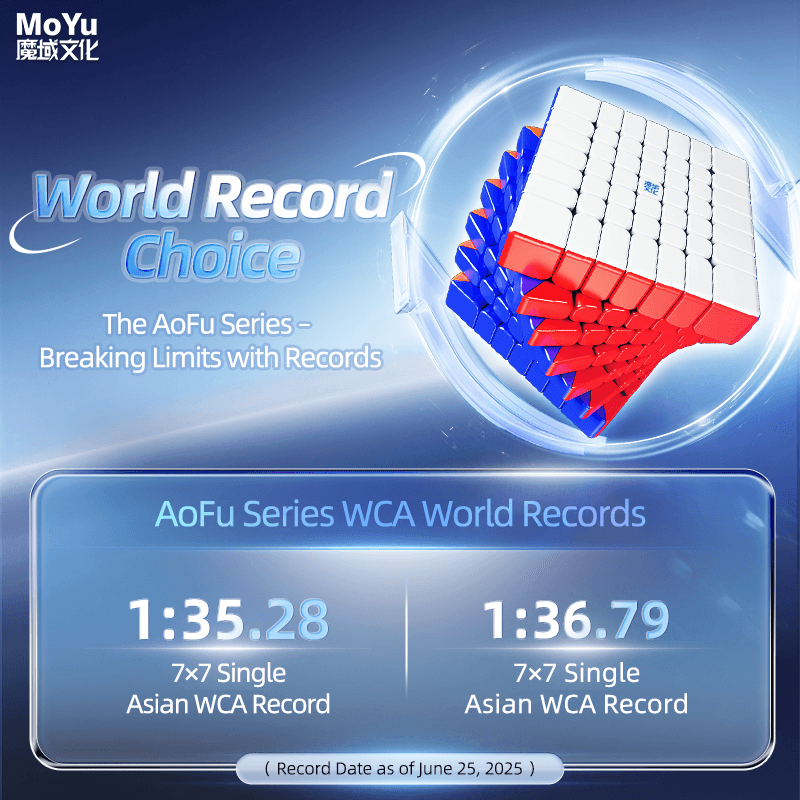 MoYu
魔域文化

World Record
Choice

The AoFu Series –
Breaking Limits with Records

AoFu Series WCA World Records

1:35.28
7×7 Single
Asian WCA Record

1:36.79
7×7 Single
Asian WCA Record

（ Record Date as of June 25, 2025 ）